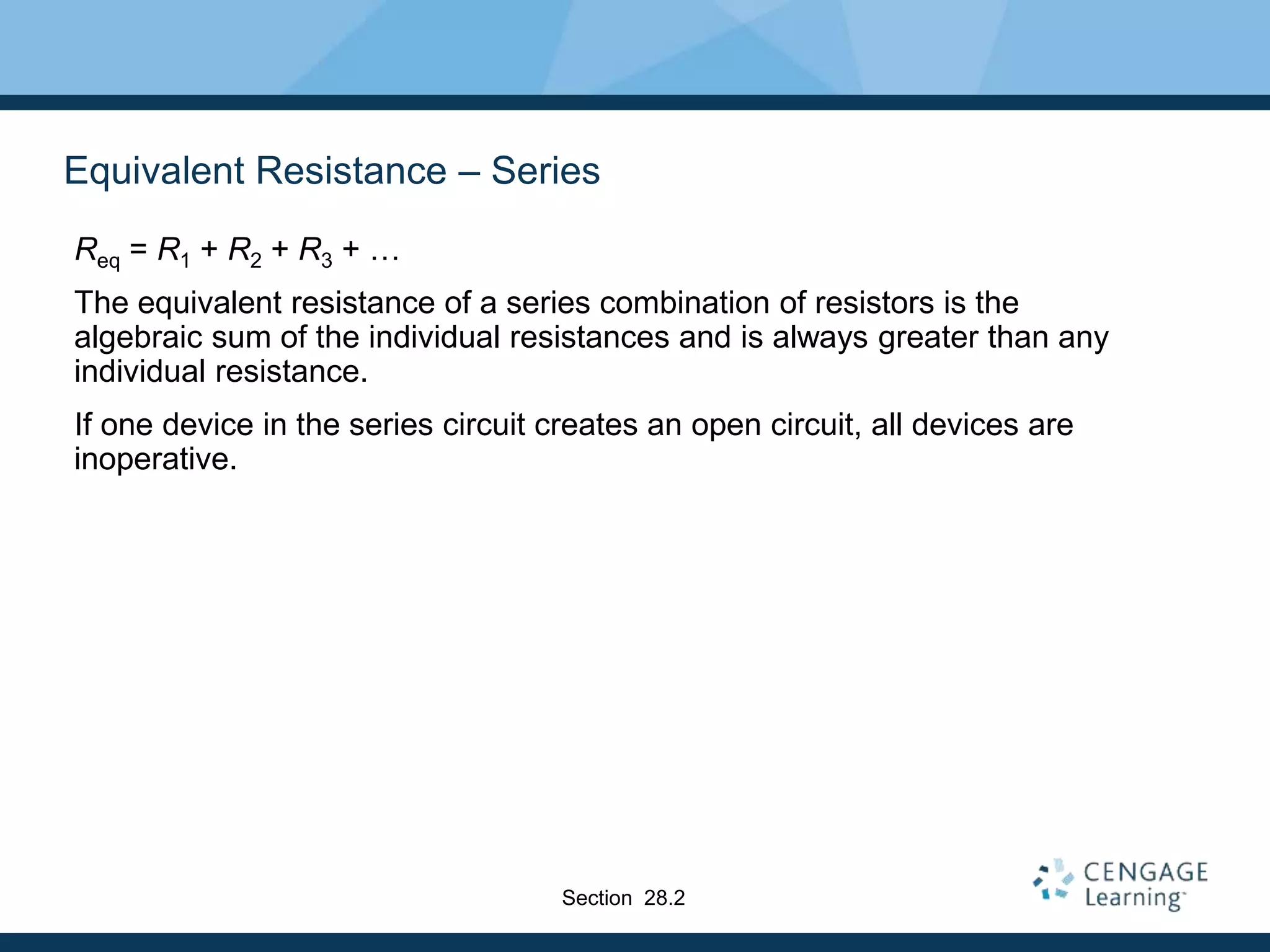 Equivalent Resistance – Series

$R_{eq} = R_1 + R_2 + R_3 + \ldots$

The equivalent resistance of a series combination of resistors is the algebraic sum of the individual resistances and is always greater than any individual resistance.

If one device in the series circuit creates an open circuit, all devices are inoperative.

Section 28.2

CENGAGE Learning